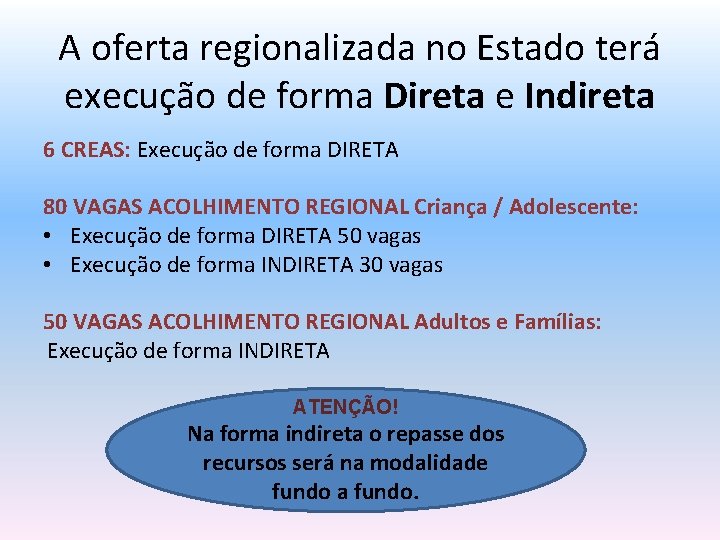 A oferta regionalizada no Estado terá execução de forma Direta e Indireta

6 CREAS: Execução de forma DIRETA

80 VAGAS ACOLHIMENTO REGIONAL Criança / Adolescente:
• Execução de forma DIRETA 50 vagas
• Execução de forma INDIRETA 30 vagas

50 VAGAS ACOLHIMENTO REGIONAL Adultos e Famílias:
Execução de forma INDIRETA

ATENÇÃO!
Na forma indireta o repasse dos recursos será na modalidade fundo a fundo.